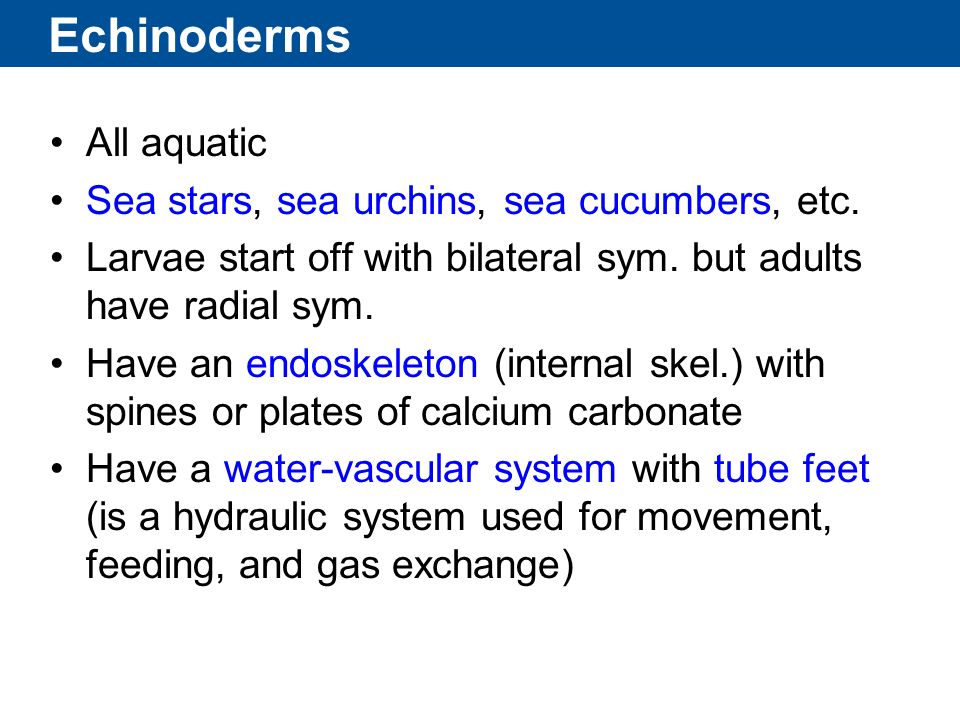 Echinoderms

• All aquatic
• Sea stars, sea urchins, sea cucumbers, etc.
• Larvae start off with bilateral sym. but adults have radial sym.
• Have an endoskeleton (internal skel.) with spines or plates of calcium carbonate
• Have a water-vascular system with tube feet (is a hydraulic system used for movement, feeding, and gas exchange)